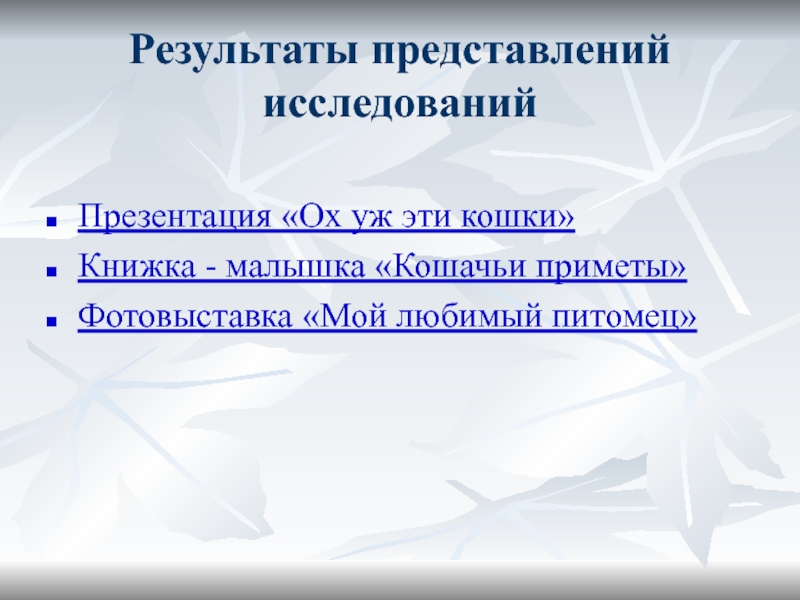 Результаты представлений исследований

- Презентация «Ох уж эти кошки»
- Книжка - малышка «Кошачьи приметы»
- Фотовыставка «Мой любимый питомец»